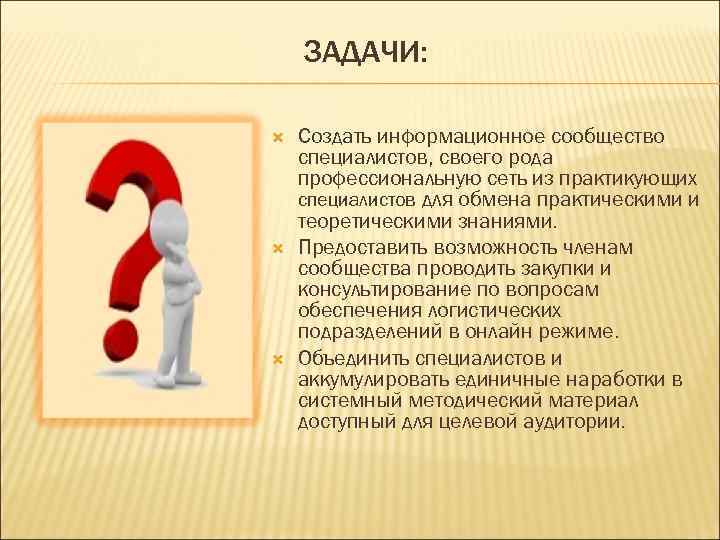 ЗАДАЧИ:

Создать информационное сообщество специалистов, своего рода профессиональную сеть из практикующих специалистов для обмена практическими и теоретическими знаниями.

Предоставить возможность членам сообщества проводить закупки и консультирование по вопросам обеспечения логистических подразделений в онлайн режиме.

Объединить специалистов и аккумулировать единичные наработки в системный методический материал доступный для целевой аудитории.